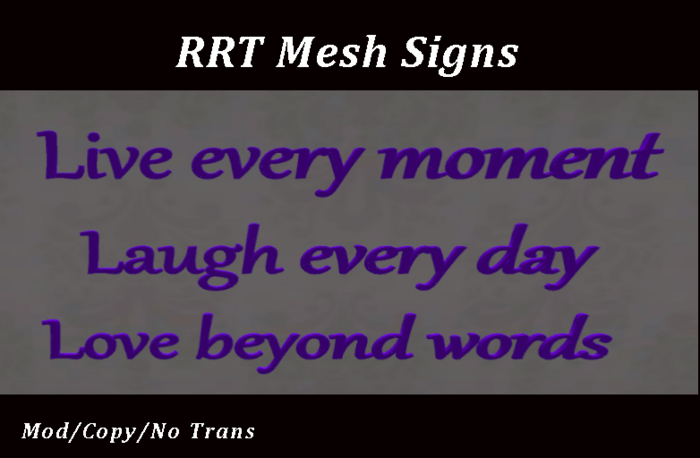 RRT Mesh Signs

Live every moment
Laugh every day
Love beyond words

Mod/Copy/No Trans